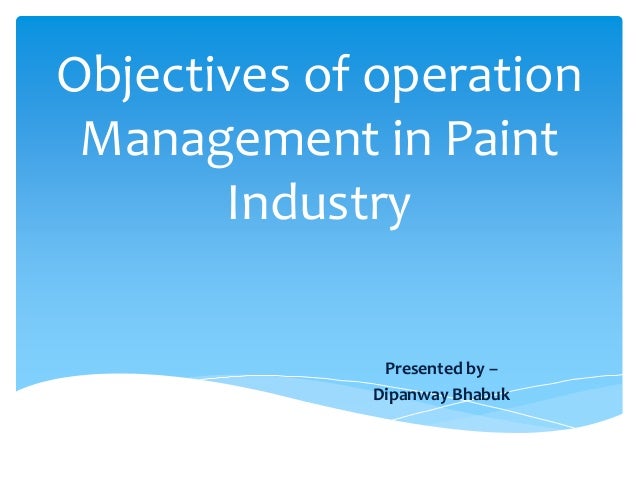 Objectives of operation Management in Paint Industry

Presented by –
Dipanway Bhabuk